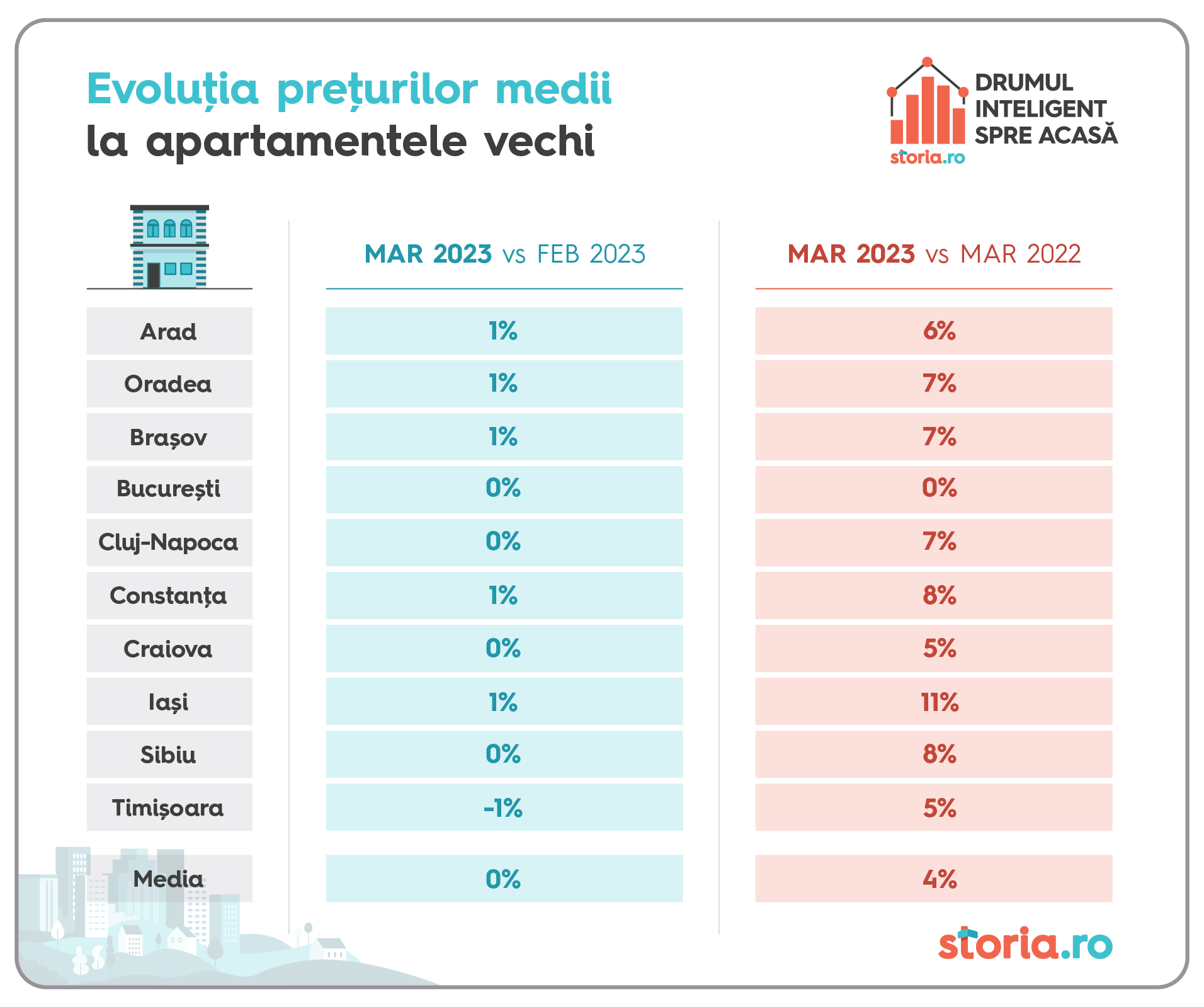 Evoluția prețurilor medii
la apartamentele vechi

DRUMUL INTELIGENT SPRE ACASĂ
storia.ro

| | MAR 2023 vs FEB 2023 | MAR 2023 vs MAR 2022 |
|---|---|---|
| Arad | 1% | 6% |
| Oradea | 1% | 7% |
| Brașov | 1% | 7% |
| București | 0% | 0% |
| Cluj-Napoca | 0% | 7% |
| Constanța | 1% | 8% |
| Craiova | 0% | 5% |
| Iași | 1% | 11% |
| Sibiu | 0% | 8% |
| Timișoara | -1% | 5% |
| Media | 0% | 4% |

storia.ro